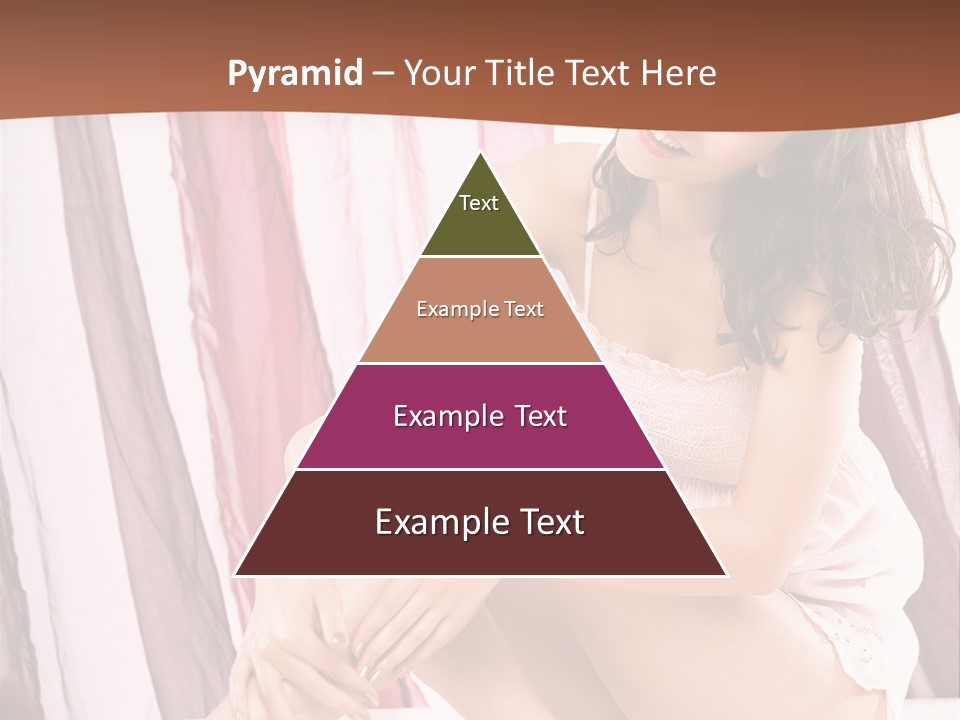 Pyramid – Your Title Text Here

Text

Example Text

Example Text

Example Text